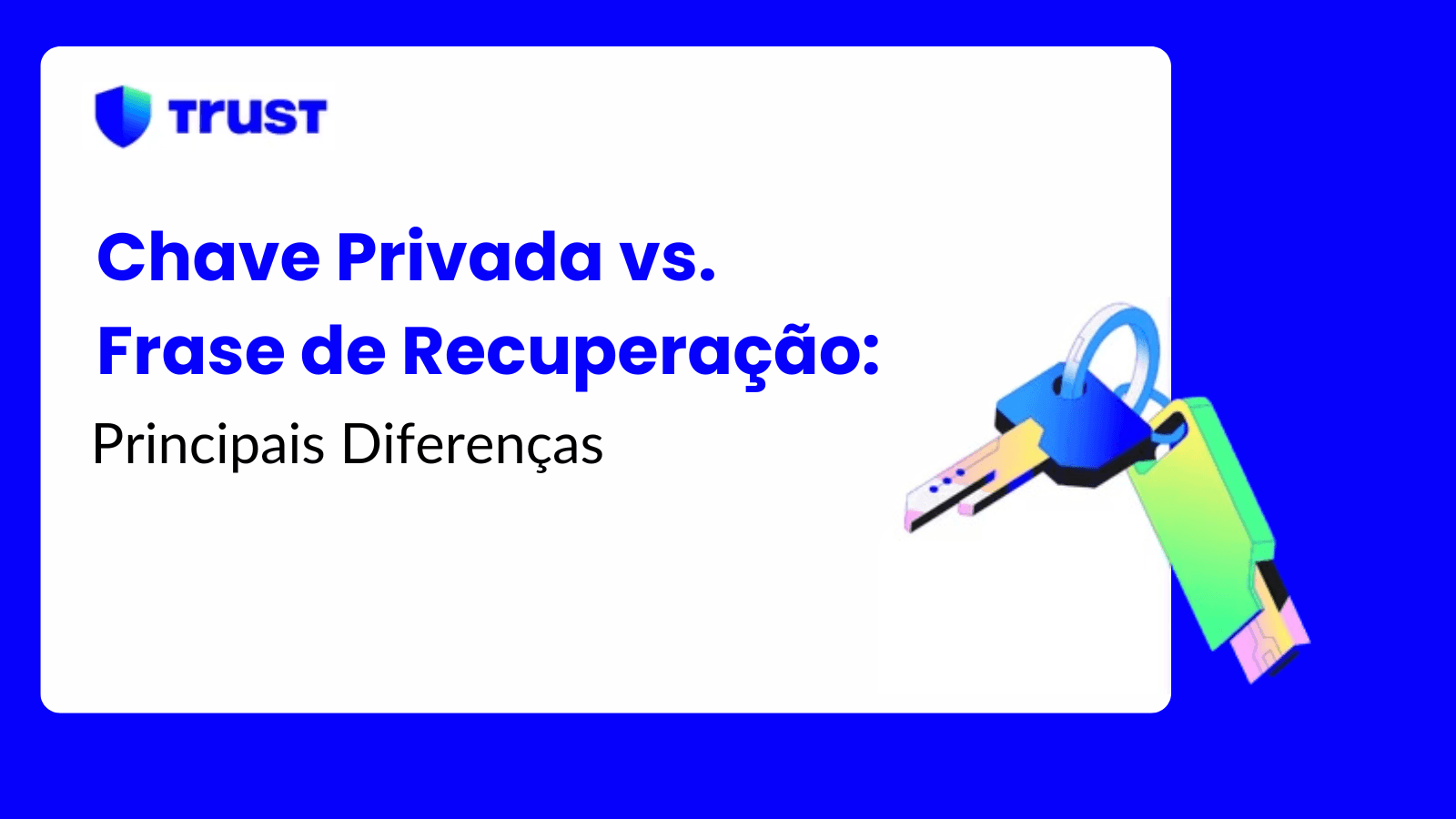 TRUST

Chave Privada vs.
Frase de Recuperação:

Principais Diferenças